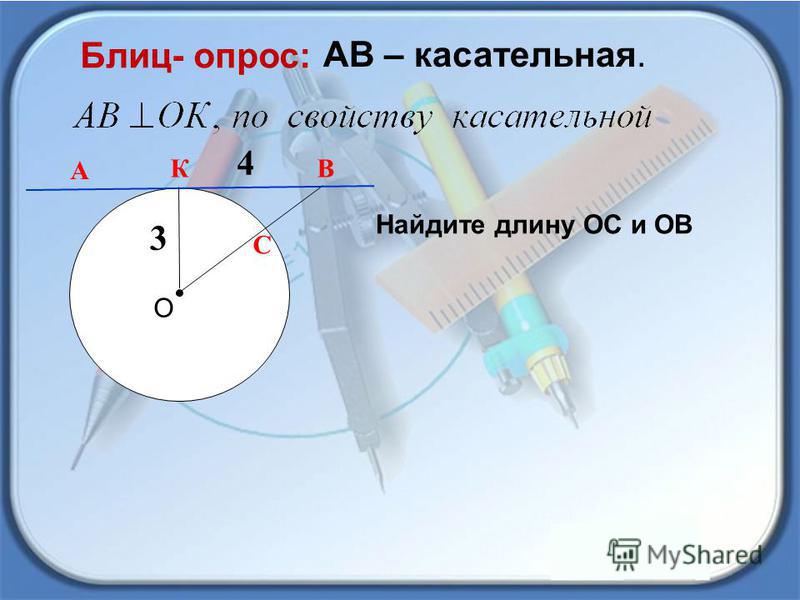 Блиц- опрос: АВ – касательная.

$AB \perp OK$, по свойству касательной

А К 4 В

3

С

О

Найдите длину ОС и ОВ

MyShared